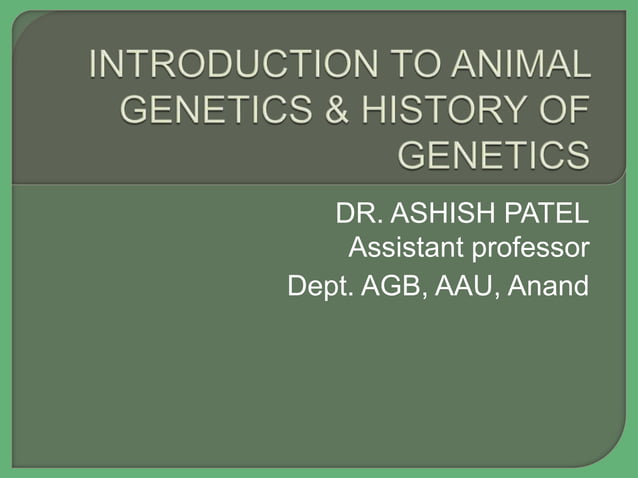 INTRODUCTION TO ANIMAL GENETICS & HISTORY OF GENETICS

DR. ASHISH PATEL
Assistant professor
Dept. AGB, AAU, Anand